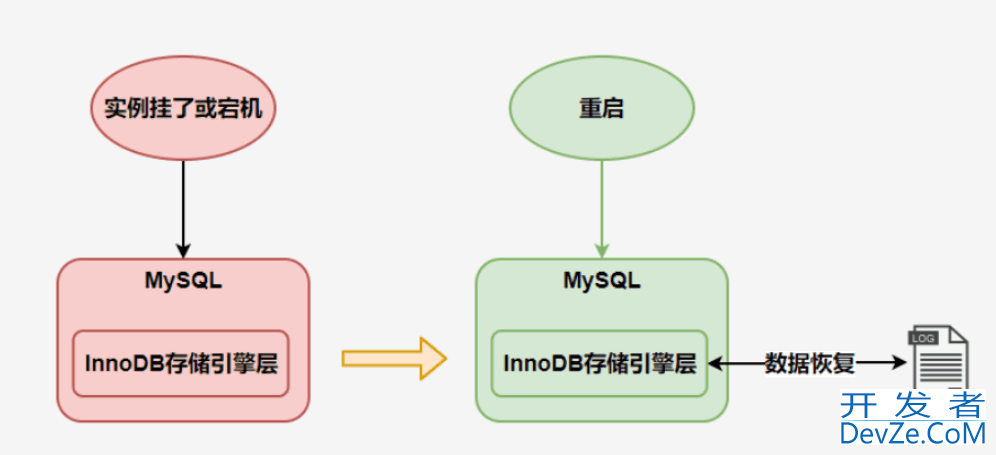 实例挂了或宕机

MySQL

InnoDB存储引擎层

重启

MySQL

InnoDB存储引擎层

数据恢复

LOG

开发者
DevZe.CoM